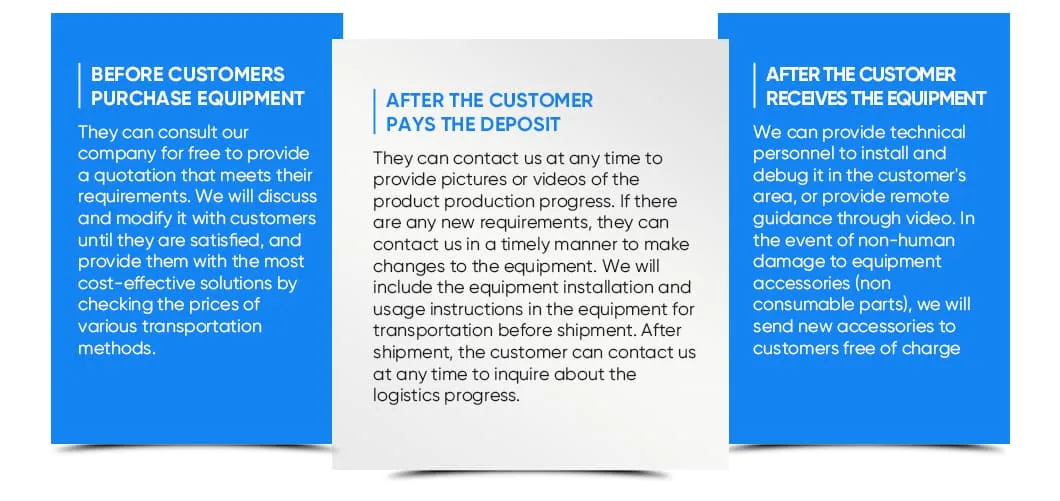 BEFORE CUSTOMERS PURCHASE EQUIPMENT

They can consult our company for free to provide a quotation that meets their requirements. We will discuss and modify it with customers until they are satisfied, and provide them with the most cost-effective solutions by checking the prices of various transportation methods.

AFTER THE CUSTOMER PAYS THE DEPOSIT

They can contact us at any time to provide pictures or videos of the product production progress. If there are any new requirements, they can contact us in a timely manner to make changes to the equipment. We will include the equipment installation and usage instructions in the equipment for transportation before shipment. After shipment, the customer can contact us at any time to inquire about the logistics progress.

AFTER THE CUSTOMER RECEIVES THE EQUIPMENT

We can provide technical personnel to install and debug it in the customer's area, or provide remote guidance through video. In the event of non-human damage to equipment accessories (non consumable parts), we will send new accessories to customers free of charge